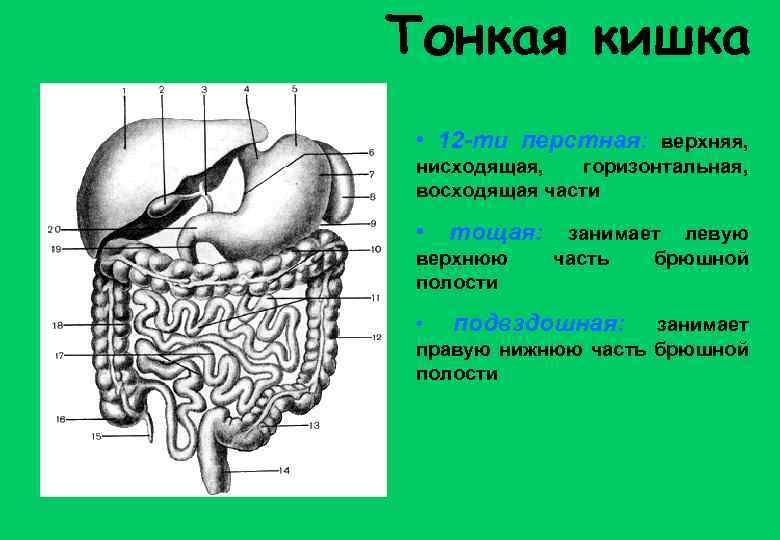 Тонкая кишка

1 2 3 4 5 6 7 8 9 10 11 12 13 14 15 16 17 18 19 20

• 12-ти перстная: верхняя, нисходящая, горизонтальная, восходящая части

• тощая: занимает левую верхнюю часть брюшной полости

• подвздошная: занимает правую нижнюю часть брюшной полости